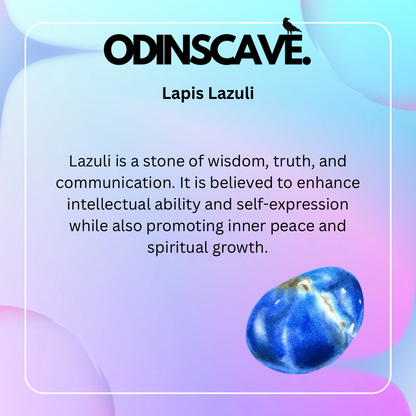 ODINSCAVE.

Lapis Lazuli

Lazuli is a stone of wisdom, truth, and communication. It is believed to enhance intellectual ability and self-expression while also promoting inner peace and spiritual growth.